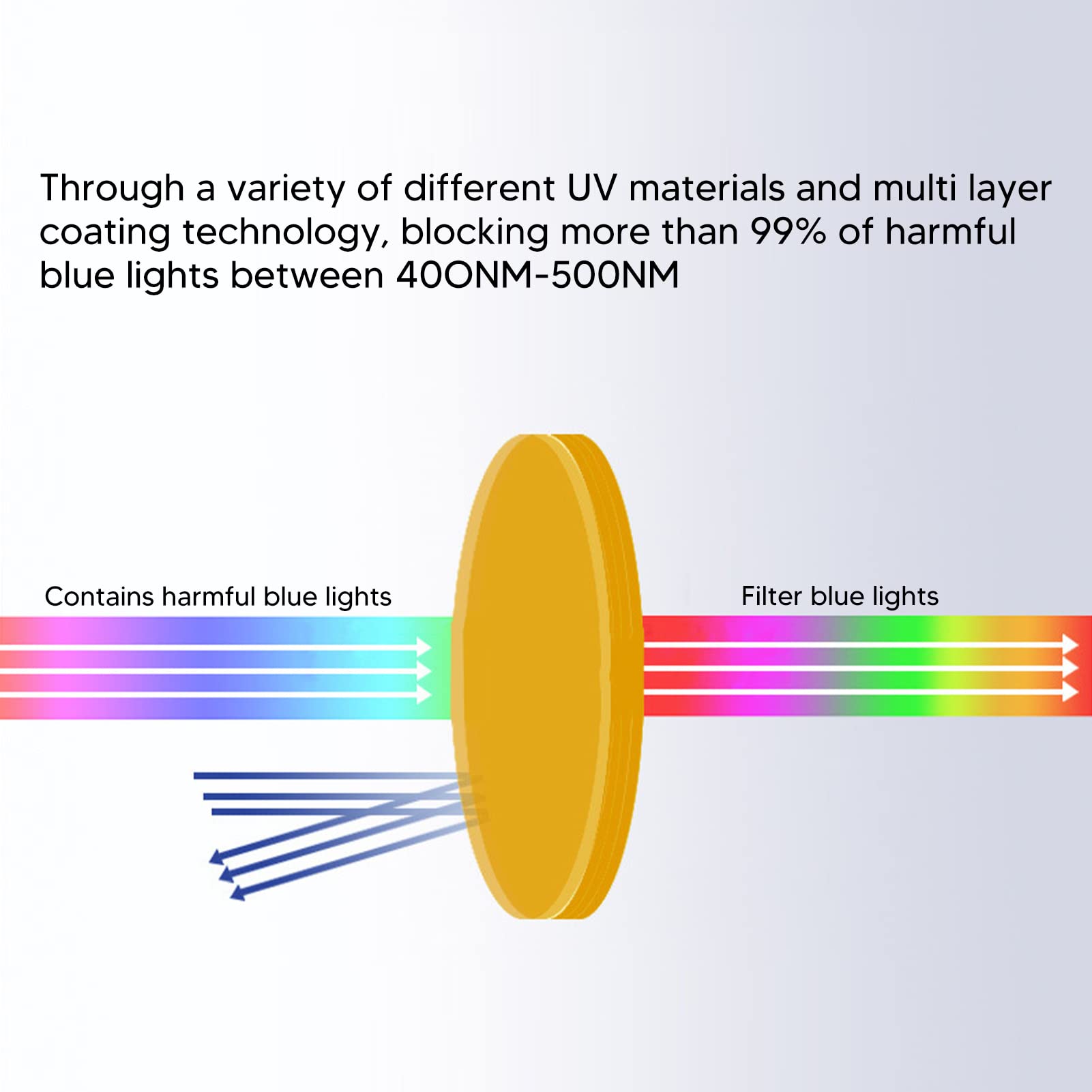 Through a variety of different UV materials and multi layer coating technology, blocking more than 99% of harmful blue lights between 40ONM-500NM

Contains harmful blue lights

Filter blue lights